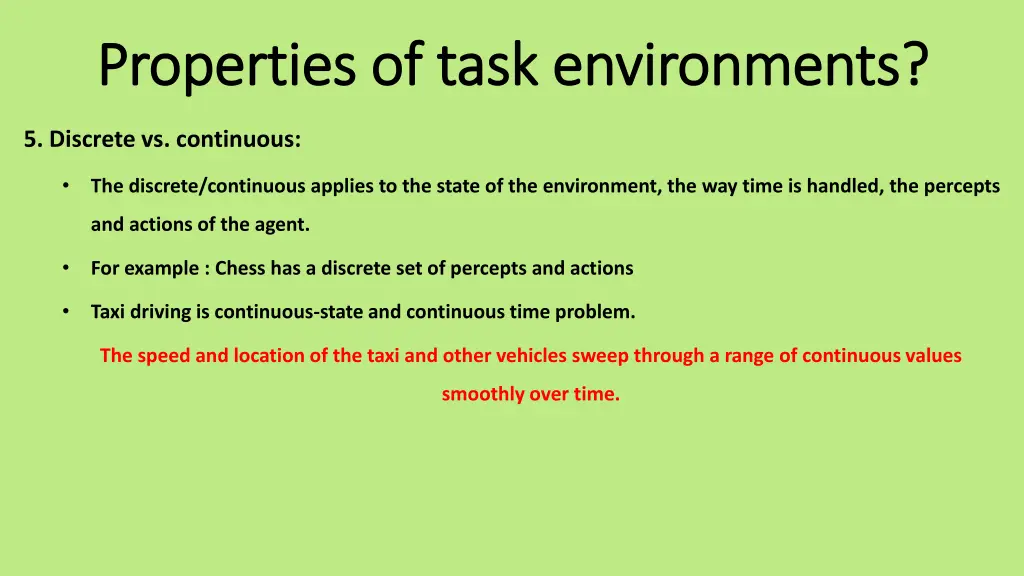 Properties of task environments?

5. Discrete vs. continuous:

• The discrete/continuous applies to the state of the environment, the way time is handled, the percepts and actions of the agent.

• For example : Chess has a discrete set of percepts and actions

• Taxi driving is continuous-state and continuous time problem.

The speed and location of the taxi and other vehicles sweep through a range of continuous values smoothly over time.